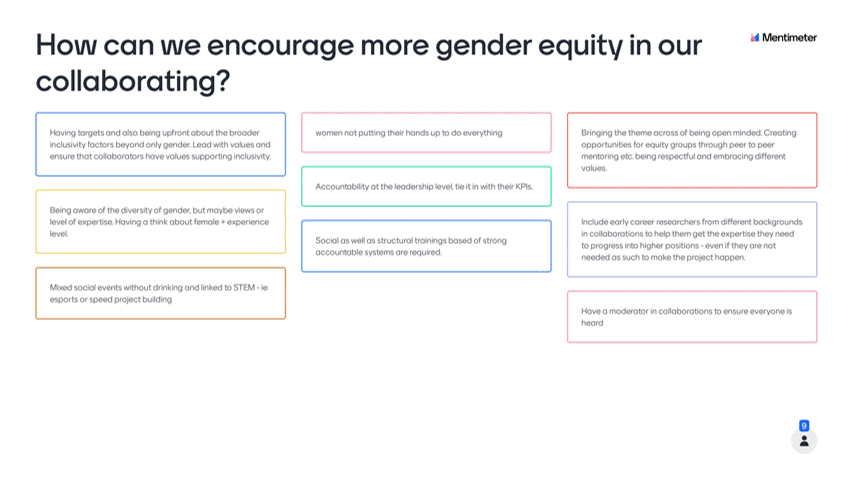 How can we encourage more gender equity in our collaborating?

Mentimeter

Having targets and also being upfront about the broader inclusivity factors beyond only gender. Lead with values and ensure that collaborators have values supporting inclusivity.

Being aware of the diversity of gender, but maybe views or level of expertise. Having a think about female + experience level.

Mixed social events without drinking and linked to STEM - ie esports or speed project building

women not putting their hands up to do everything

Accountability at the leadership level, tie it in with their KPIs.

Social as well as structural trainings based of strong accountable systems are required.

Bringing the theme across of being open minded. Creating opportunities for equity groups through peer to peer mentoring etc. being respectful and embracing different values.

Include early career researchers from different backgrounds in collaborations to help them get the expertise they need to progress into higher positions - even if they are not needed as such to make the project happen.

Have a moderator in collaborations to ensure everyone is heard

9